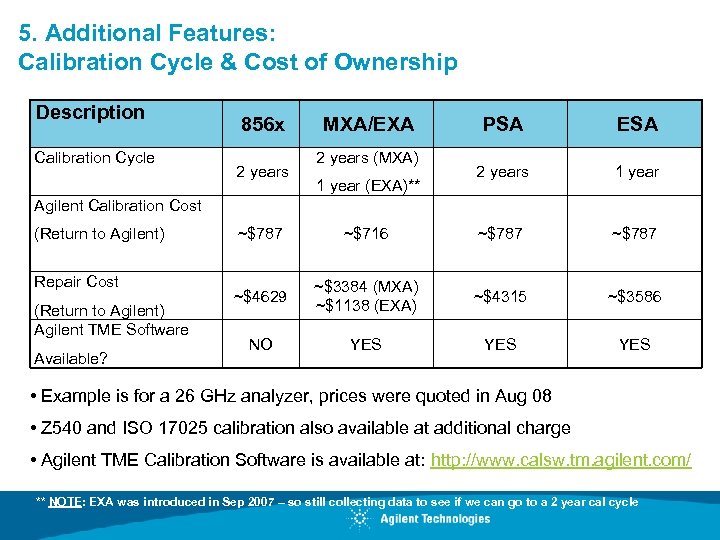 5. Additional Features:
Calibration Cycle & Cost of Ownership

| Description | 856x | MXA/EXA | PSA | ESA |
|---|---|---|---|---|
| Calibration Cycle | 2 years | 2 years (MXA) 1 year (EXA)** | 2 years | 1 year |
| Agilent Calibration Cost (Return to Agilent) | ~$787 | ~$716 | ~$787 | ~$787 |
| Repair Cost (Return to Agilent) | ~$4629 | ~$3384 (MXA) ~$1138 (EXA) | ~$4315 | ~$3586 |
| Agilent TME Software Available? | NO | YES | YES | YES |

• Example is for a 26 GHz analyzer, prices were quoted in Aug 08

• Z540 and ISO 17025 calibration also available at additional charge

• Agilent TME Calibration Software is available at: http://www.calsw.tm.agilent.com/

** NOTE: EXA was introduced in Sep 2007 – so still collecting data to see if we can go to a 2 year cal cycle

Agilent Technologies